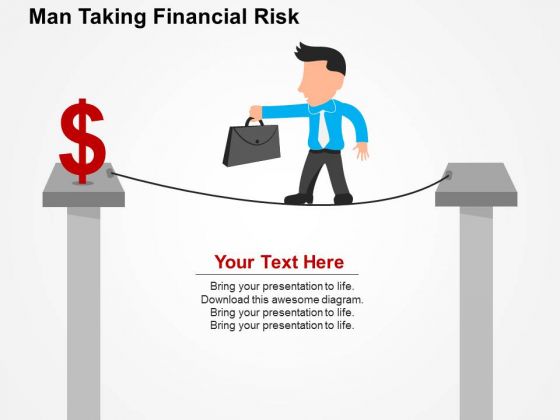 Man Taking Financial Risk

$

Your Text Here

Bring your presentation to life.
Download this awesome diagram.
Bring your presentation to life.
Bring your presentation to life.